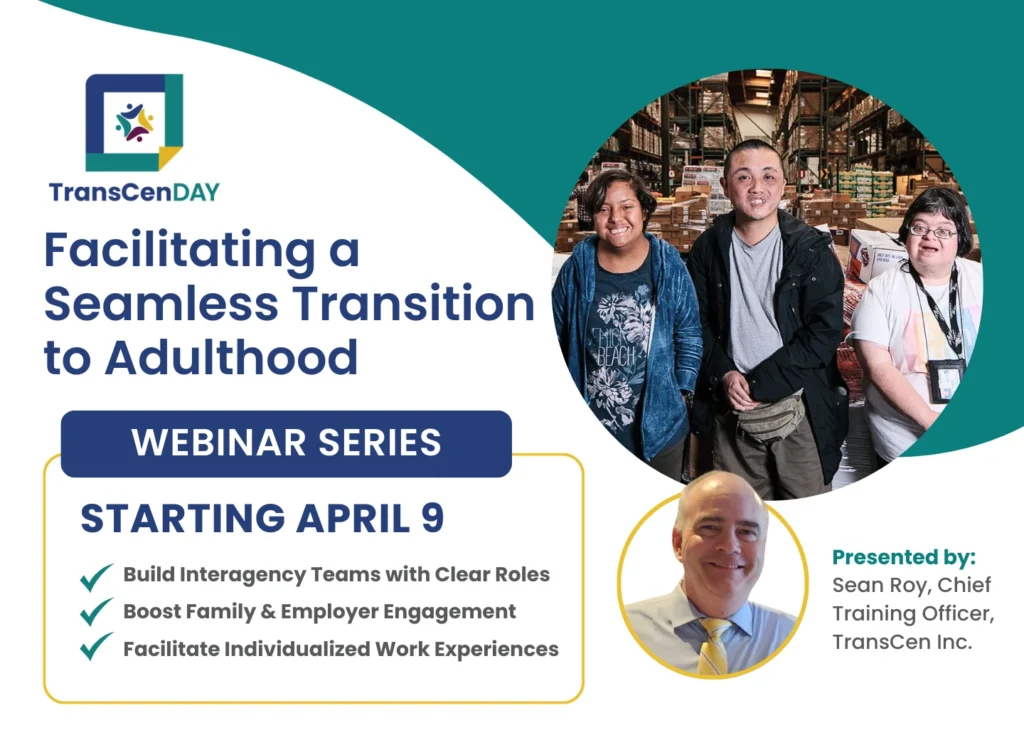 TransCenDAY

Facilitating a Seamless Transition to Adulthood

WEBINAR SERIES

STARTING APRIL 9

✓ Build Interagency Teams with Clear Roles
✓ Boost Family & Employer Engagement
✓ Facilitate Individualized Work Experiences

Presented by:
Sean Roy, Chief Training Officer, TransCen Inc.